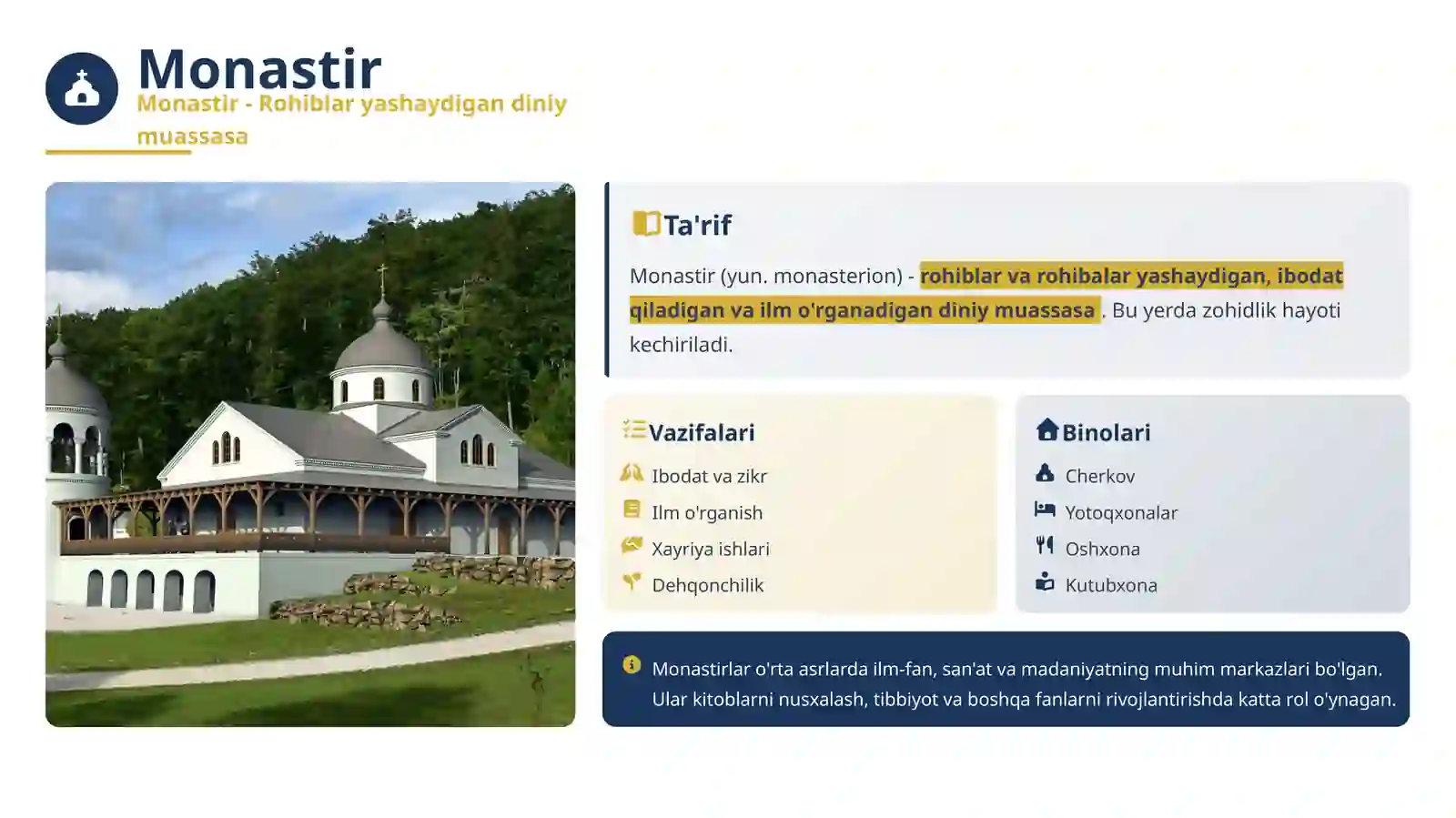 Monastir
Monastir - Rohiblar yashaydigan diniy muassasa

Ta'rif

Monastir (yun. monasterion) - rohiblar va rohibalar yashaydigan, ibodat qiladigan va ilm o'rganadigan diniy muassasa . Bu yerda zohidlik hayoti kechiriladi.

Vazifalari
Ibodat va zikr
Ilm o'rganish
Xayriya ishlari
Dehqonchilik

Binolari
Cherkov
Yotoqxonalar
Oshxona
Kutubxona

Monastirlar o'rta asrlarda ilm-fan, san'at va madaniyatning muhim markazlari bo'lgan. Ular kitoblarni nusxalash, tibbiyot va boshqa fanlarni rivojlantirishda katta rol o'ynagan.